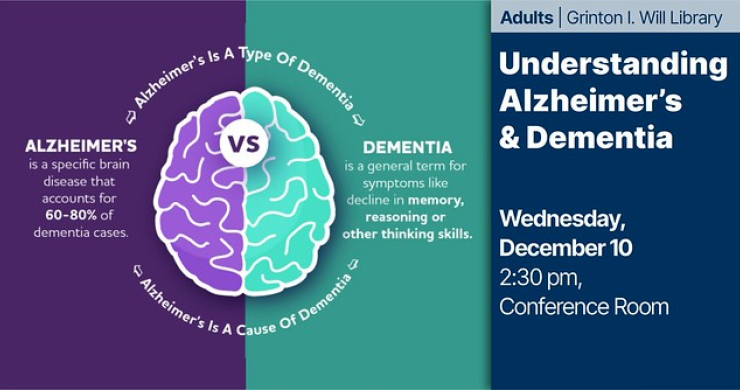 Alzheimer's Is A Type Of Dementia

ALZHEIMER'S
is a specific brain disease that accounts for 60-80% of dementia cases.

VS

DEMENTIA
is a general term for symptoms like decline in memory, reasoning or other thinking skills.

Alzheimer's Is A Cause Of Dementia

Adults | Grinton I. Will Library

Understanding Alzheimer's & Dementia

Wednesday, December 10
2:30 pm,
Conference Room